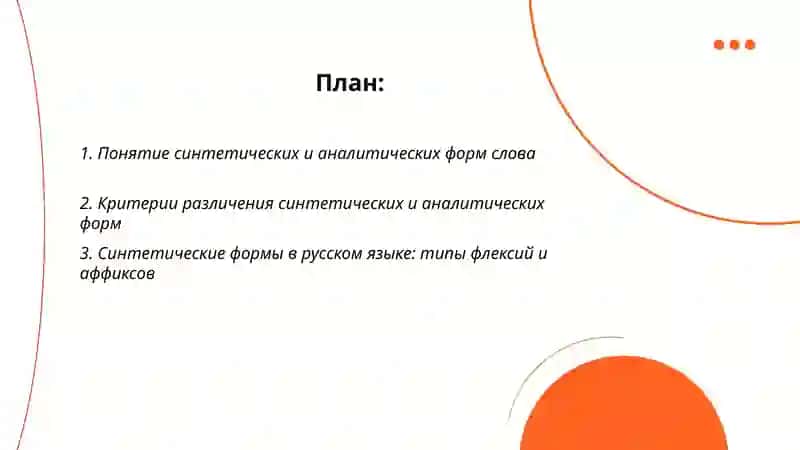 План:

1. Понятие синтетических и аналитических форм слова

2. Критерии различения синтетических и аналитических форм

3. Синтетические формы в русском языке: типы флексий и аффиксов